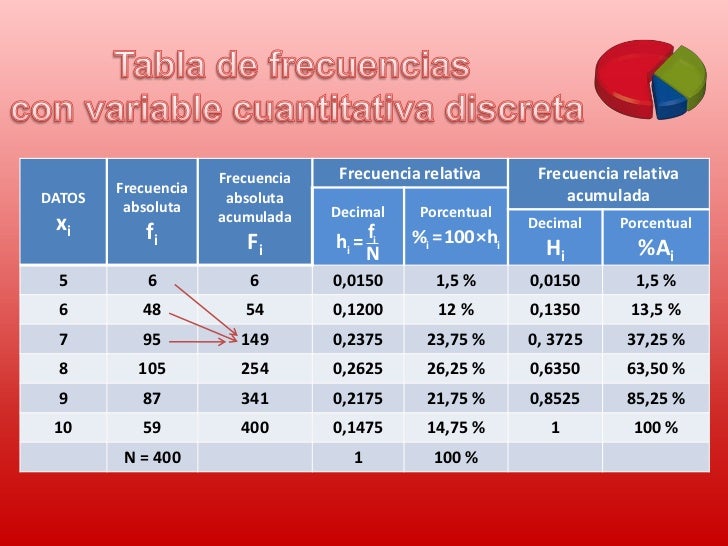 Tabla de frecuencias
con variable cuantitativa discreta

| DATOS $x_i$ | Frecuencia absoluta $f_i$ | Frecuencia absoluta acumulada $F_i$ | Frecuencia relativa Decimal $h_i = \frac{f_i}{N}$ | Frecuencia relativa Porcentual $\%_i = 100 \times h_i$ | Frecuencia relativa acumulada Decimal $H_i$ | Frecuencia relativa acumulada Porcentual $\%A_i$ |
|---|---|---|---|---|---|---|
| 5 | 6 | 6 | 0,0150 | 1,5 % | 0,0150 | 1,5 % |
| 6 | 48 | 54 | 0,1200 | 12 % | 0,1350 | 13,5 % |
| 7 | 95 | 149 | 0,2375 | 23,75 % | 0, 3725 | 37,25 % |
| 8 | 105 | 254 | 0,2625 | 26,25 % | 0,6350 | 63,50 % |
| 9 | 87 | 341 | 0,2175 | 21,75 % | 0,8525 | 85,25 % |
| 10 | 59 | 400 | 0,1475 | 14,75 % | 1 | 100 % |
| | N = 400 | | 1 | 100 % | | |